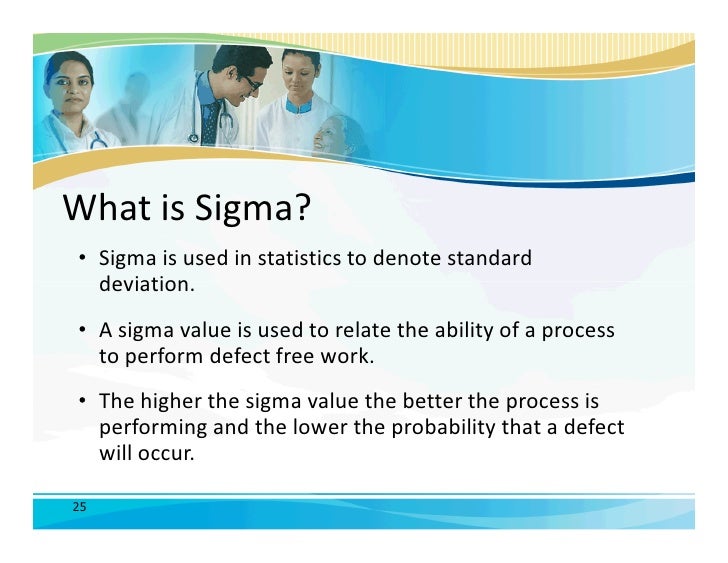 What is Sigma?

• Sigma is used in statistics to denote standard deviation.

• A sigma value is used to relate the ability of a process to perform defect free work.

• The higher the sigma value the better the process is performing and the lower the probability that a defect will occur.

25